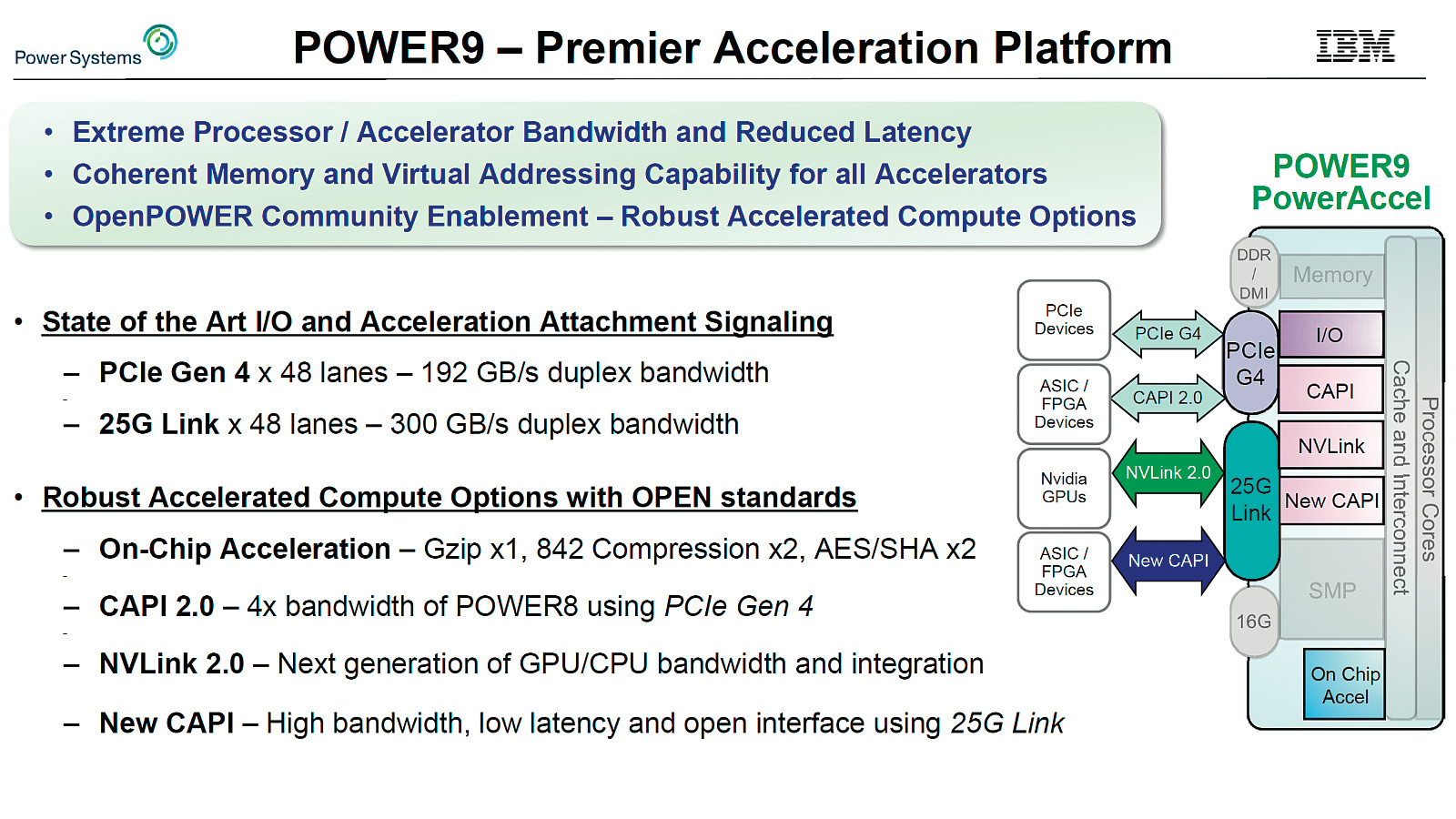 Power Systems

POWER9 – Premier Acceleration Platform

IBM

• Extreme Processor / Accelerator Bandwidth and Reduced Latency
• Coherent Memory and Virtual Addressing Capability for all Accelerators
• OpenPOWER Community Enablement – Robust Accelerated Compute Options

• State of the Art I/O and Acceleration Attachment Signaling
– PCIe Gen 4 x 48 lanes – 192 GB/s duplex bandwidth
– 25G Link x 48 lanes – 300 GB/s duplex bandwidth

• Robust Accelerated Compute Options with OPEN standards
– On-Chip Acceleration – Gzip x1, 842 Compression x2, AES/SHA x2
– CAPI 2.0 – 4x bandwidth of POWER8 using PCIe Gen 4
– NVLink 2.0 – Next generation of GPU/CPU bandwidth and integration
– New CAPI – High bandwidth, low latency and open interface using 25G Link

POWER9 PowerAccel

PCIe Devices
ASIC / FPGA Devices
Nvidia GPUs
ASIC / FPGA Devices
PCIe G4
CAPI 2.0
NVLink 2.0
New CAPI
DDR / DMI
PCIe G4
25G Link
16G
Memory
I/O
CAPI
NVLink
New CAPI
SMP
On Chip Accel
Cache and Interconnect
Processor Cores